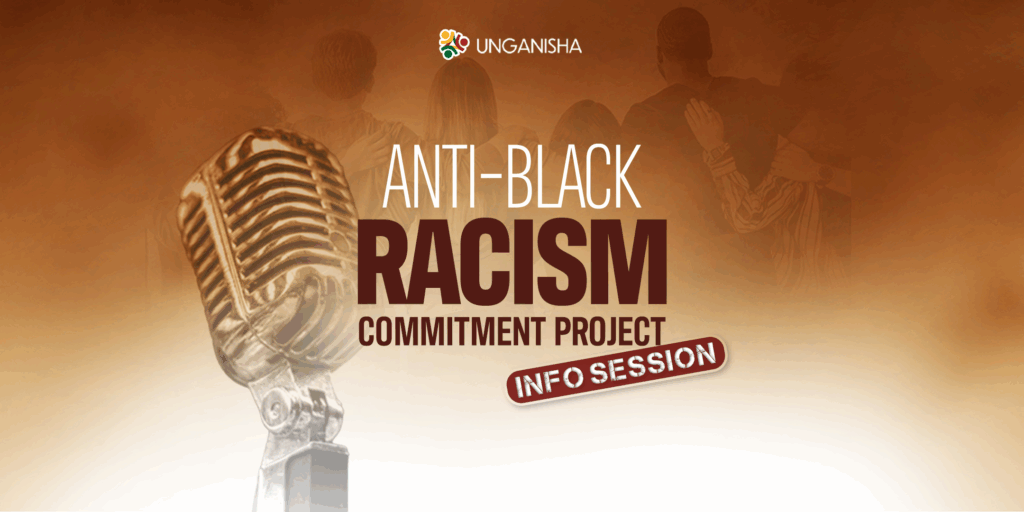 UNGANISHA

ANTI-BLACK
RACISM
COMMITMENT PROJECT
INFO SESSION